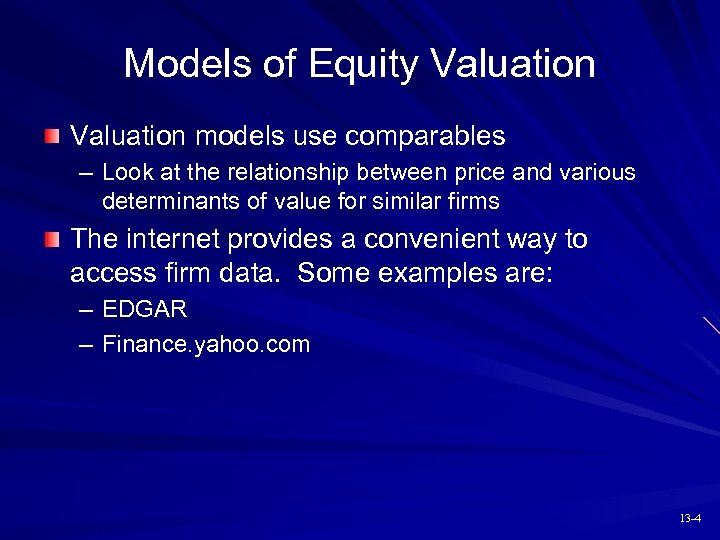 Models of Equity Valuation

Valuation models use comparables

– Look at the relationship between price and various determinants of value for similar firms

The internet provides a convenient way to access firm data. Some examples are:

– EDGAR

– Finance.yahoo.com

13-4